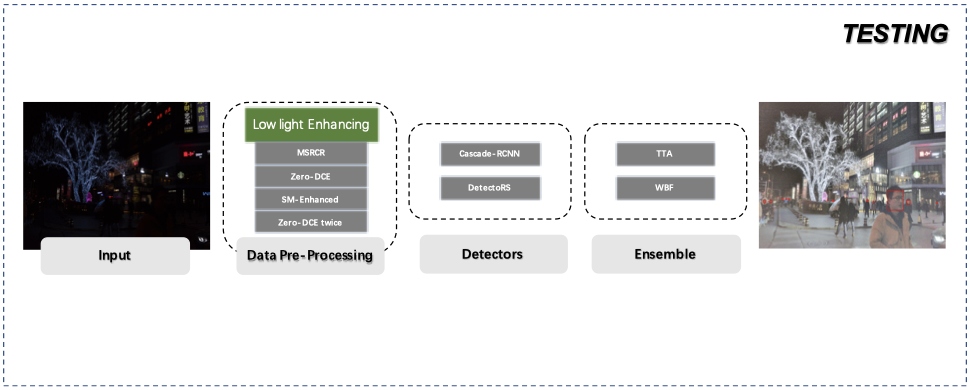 TESTING

Input

Low light Enhancing

MSRCR

Zero-DCE

SM-Enhanced

Zero-DCE twice

Data Pre-Processing

Cascade-RCNN

DetectoRS

Detectors

TTA

WBF

Ensemble